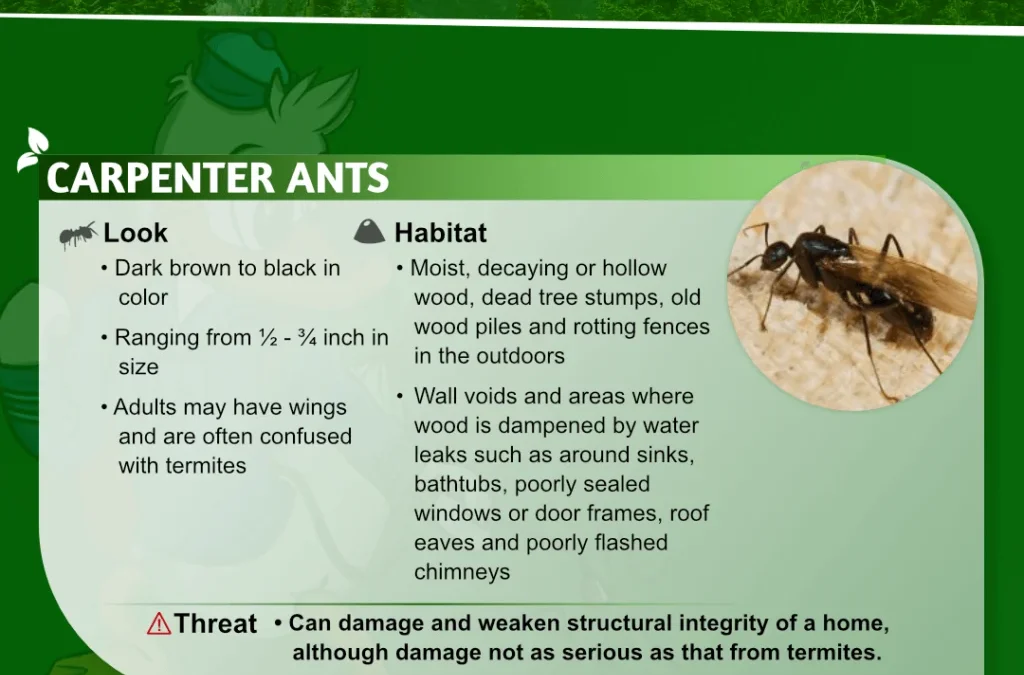 CARPENTER ANTS

Look

• Dark brown to black in color

• Ranging from ½ - ¾ inch in size

• Adults may have wings and are often confused with termites

Habitat

• Moist, decaying or hollow wood, dead tree stumps, old wood piles and rotting fences in the outdoors

• Wall voids and areas where wood is dampened by water leaks such as around sinks, bathtubs, poorly sealed windows or door frames, roof eaves and poorly flashed chimneys

Threat • Can damage and weaken structural integrity of a home, although damage not as serious as that from termites.